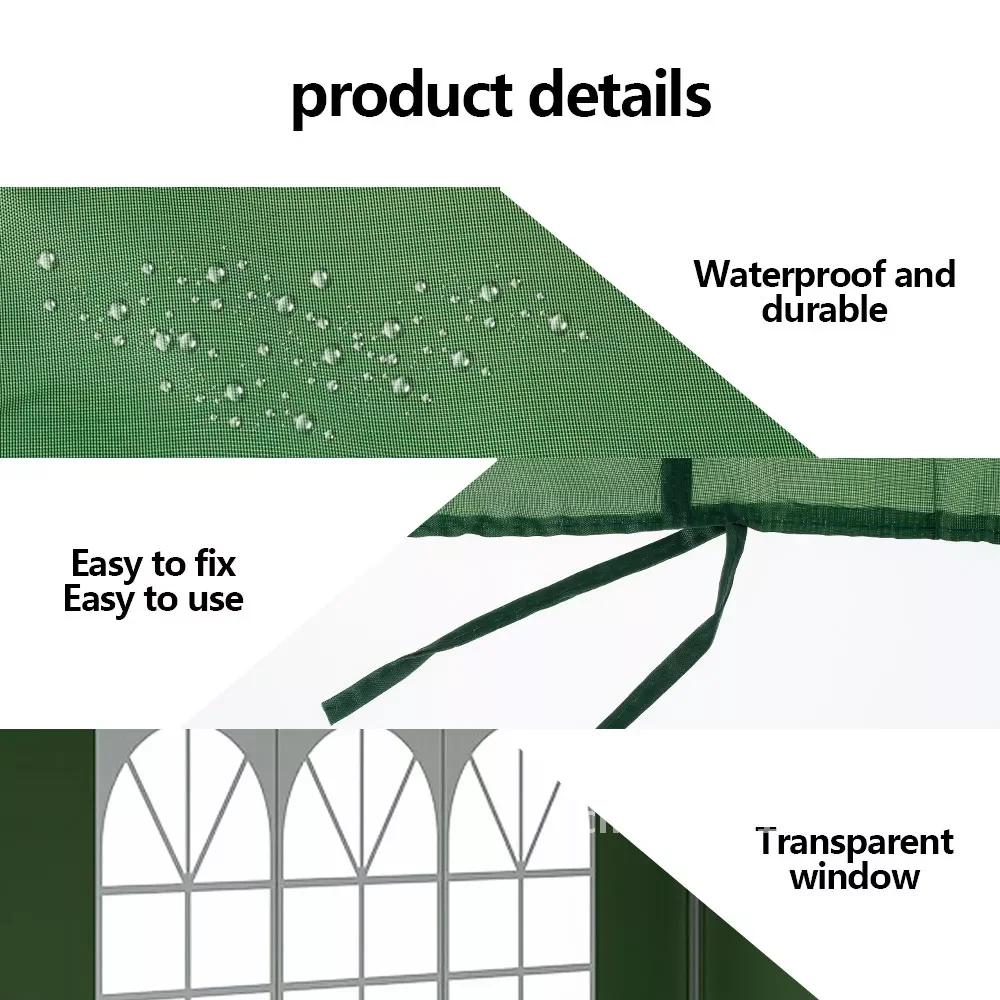 product details

Waterproof and durable

Easy to fix
Easy to use

Transparent window